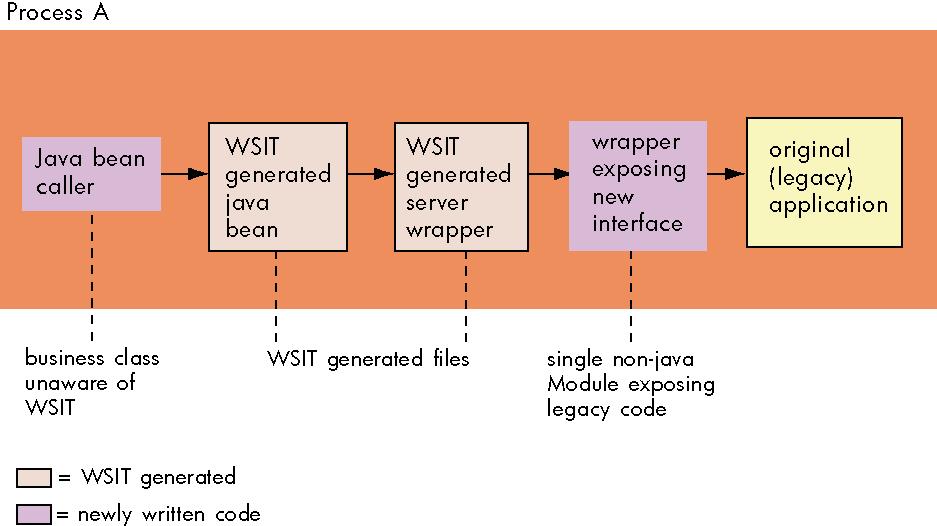 Process A

Java bean caller

WSIT generated java bean

WSIT generated server wrapper

wrapper exposing new interface

original (legacy) application

business class unaware of WSIT

WSIT generated files

single non-java Module exposing legacy code

= WSIT generated

= newly written code